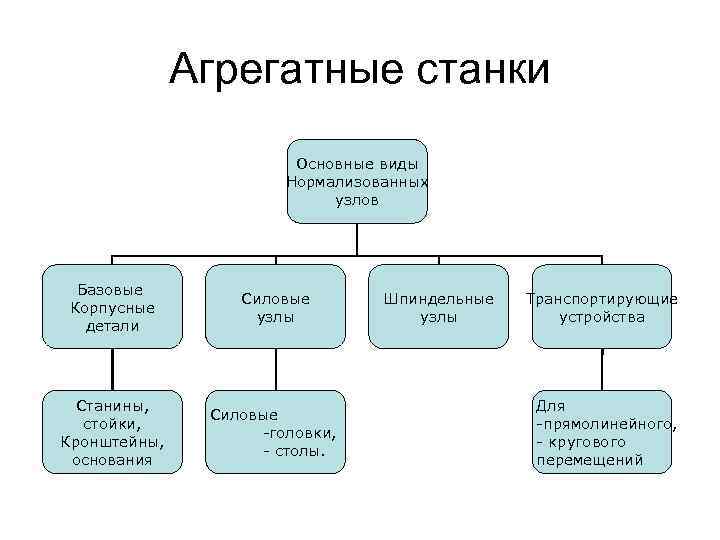 Агрегатные станки

Основные виды Нормализованных узлов

Базовые Корпусные детали

Силовые узлы

Шпиндельные узлы

Транспортирующие устройства

Станины, стойки, Кронштейны, основания

Силовые
-головки,
- столы.

Для
-прямолинейного,
- кругового
перемещений